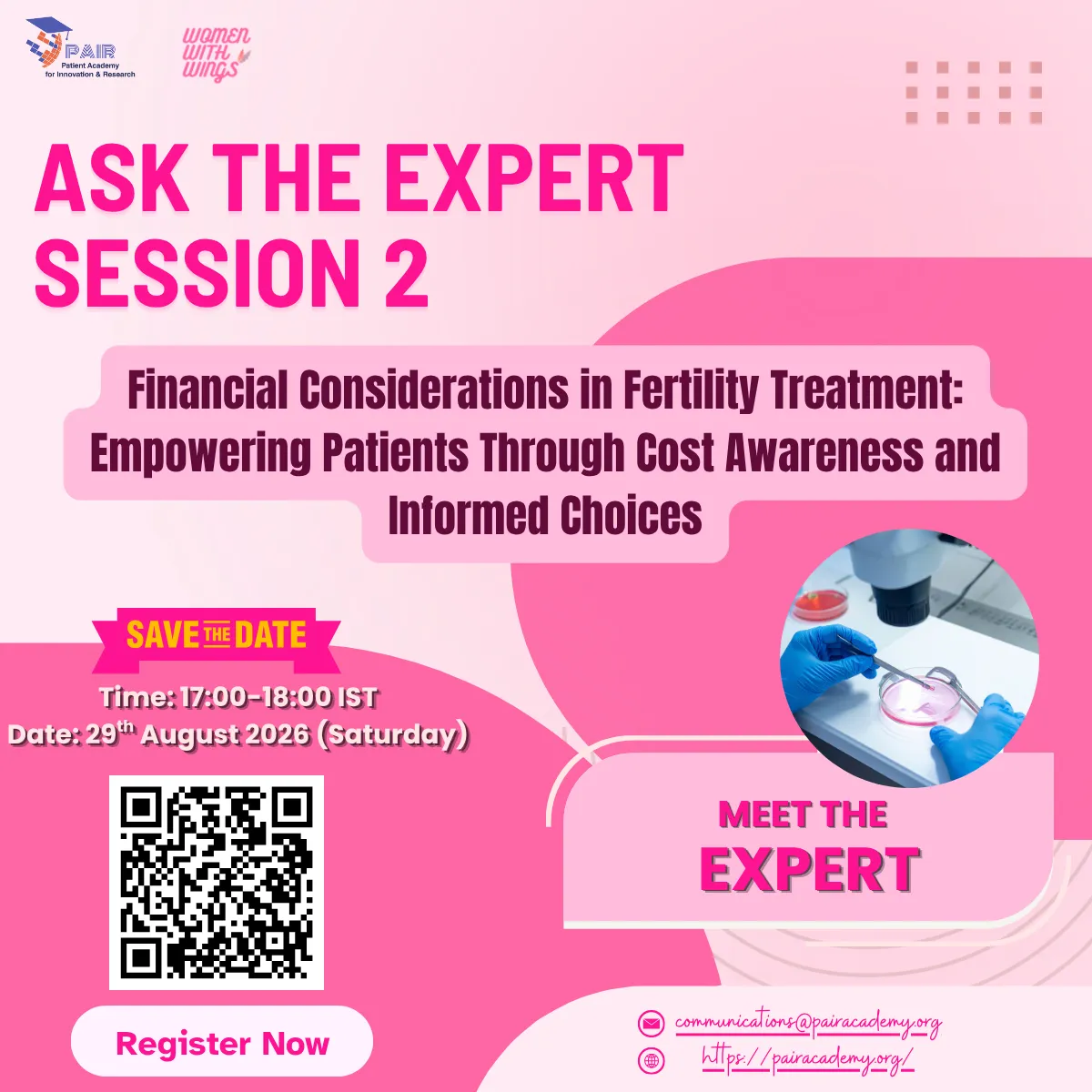 PAIR
Patient Academy for Innovation & Research

WOMEN WITH WINGS

ASK THE EXPERT SESSION 2

Financial Considerations in Fertility Treatment: Empowering Patients Through Cost Awareness and Informed Choices

SAVE THE DATE

Time: 17:00-18:00 IST
Date: 29$^{th}$ August 2026 (Saturday)

MEET THE EXPERT

Register Now

communications@pairacademy.org
https://pairacademy.org/